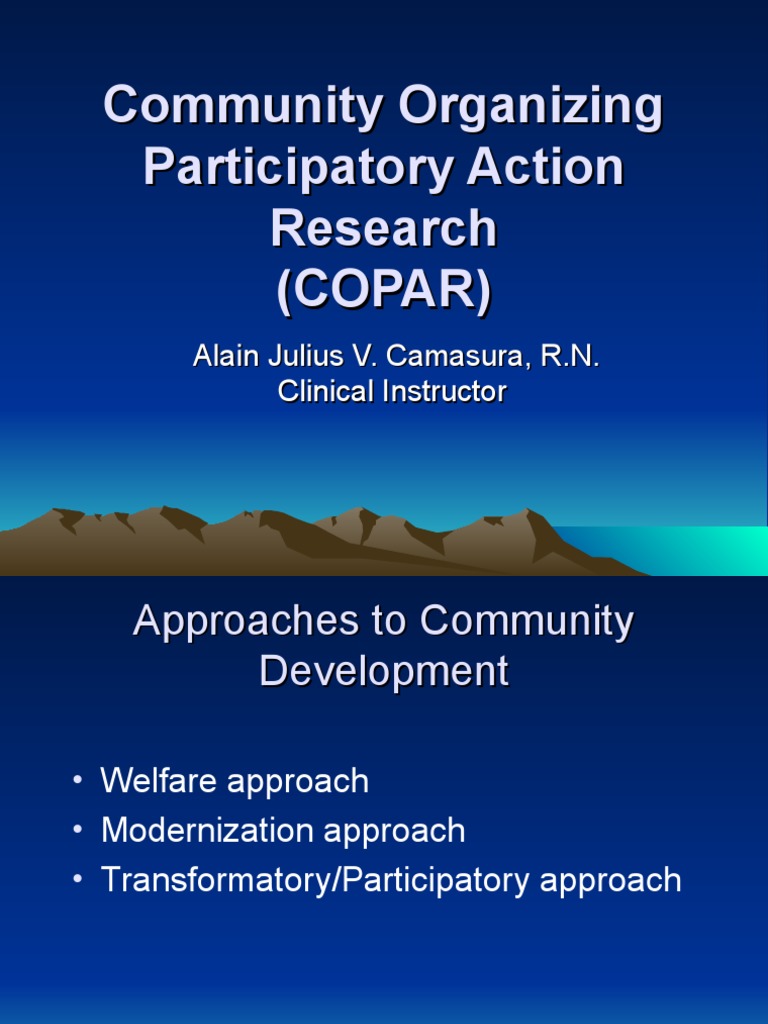 Community Organizing Participatory Action Research (COPAR)

Alain Julius V. Camasura, R.N.
Clinical Instructor

Approaches to Community Development

• Welfare approach
• Modernization approach
• Transformatory/Participatory approach